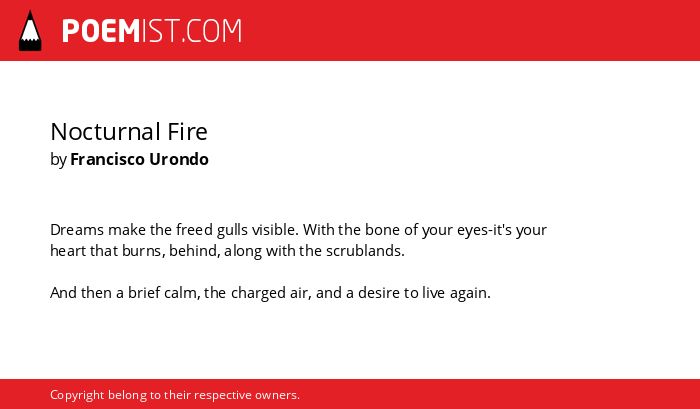 POEMIST.COM

Nocturnal Fire
by Francisco Urondo

Dreams make the freed gulls visible. With the bone of your eyes-it's your heart that burns, behind, along with the scrublands.

And then a brief calm, the charged air, and a desire to live again.

Copyright belong to their respective owners.